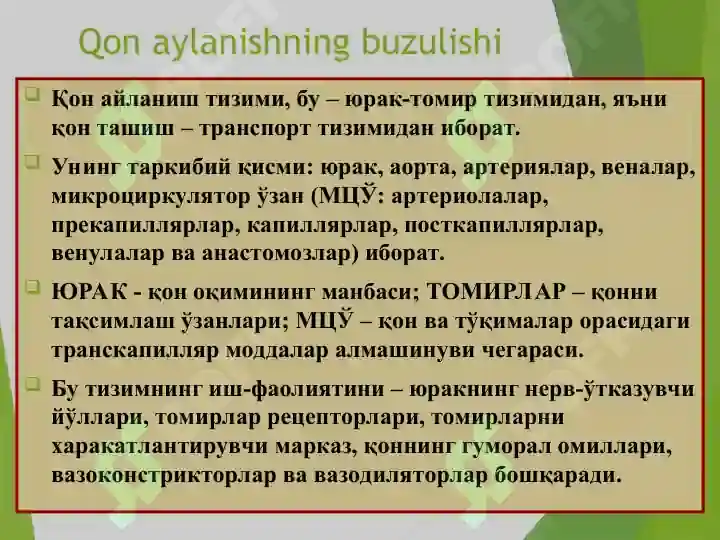 Qon aylanishning buzulishi

Қон айланиш тизими, бу – юрак-томир тизимидан, яъни қон ташиш – транспорт тизимидан иборат.

Унинг таркибий қисми: юрак, аорта, артериялар, веналар, микроциркулятор ўзан (МЦЎ: артериолалар, прекапиллярлар, капиллярлар, посткапиллярлар, венулалар ва анастомозлар) иборат.

ЮРАК - қон оқимининг манбаси; ТОМИРЛАР – қонни тақсимлаш ўзанлари; МЦЎ – қон ва тўқималар орасидаги транскапилляр моддалар алмашинуви чегараси.

Бу тизимнинг иш-фаолиятини – юракнинг нерв-ўтказувчи йўллари, томирлар рецепторлари, томирларни харакатлантирувчи марказ, қоннинг гуморал омиллари, вазоконстрикторлар ва вазодиляторлар бошқаради.